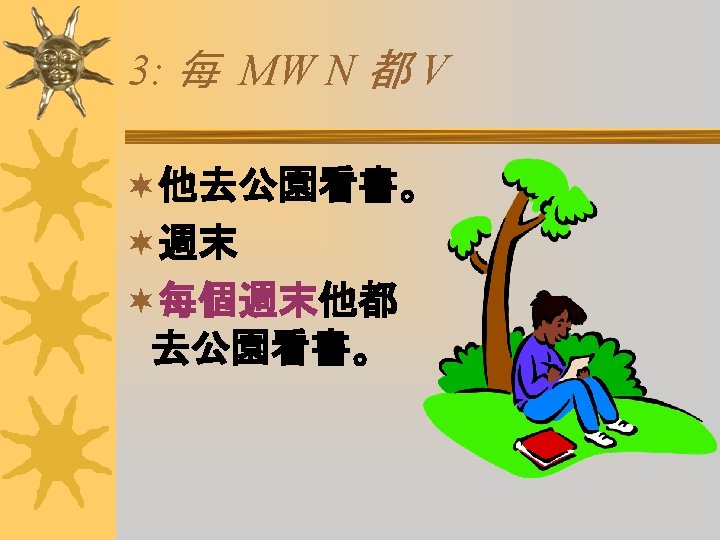 3: 每 MW N 都 V

他去公園看書。

週末

每個週末他都去公園看書。